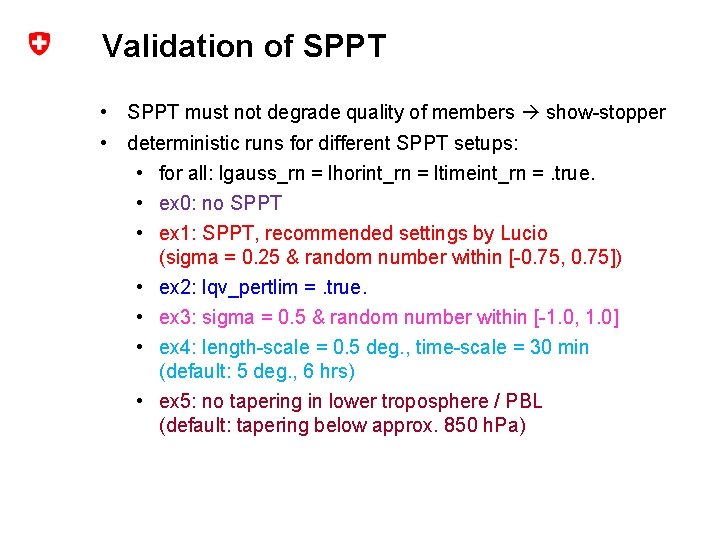 Validation of SPPT

• SPPT must not degrade quality of members → show-stopper
• deterministic runs for different SPPT setups:
  • for all: lgauss_rn = lhorint_rn = ltimeint_rn = .true.
  • ex0: no SPPT
  • ex1: SPPT, recommended settings by Lucio (sigma = 0.25 & random number within [-0.75, 0.75])
  • ex2: lqv_pertlim = .true.
  • ex3: sigma = 0.5 & random number within [-1.0, 1.0]
  • ex4: length-scale = 0.5 deg., time-scale = 30 min (default: 5 deg., 6 hrs)
  • ex5: no tapering in lower troposphere / PBL (default: tapering below approx. 850 hPa)